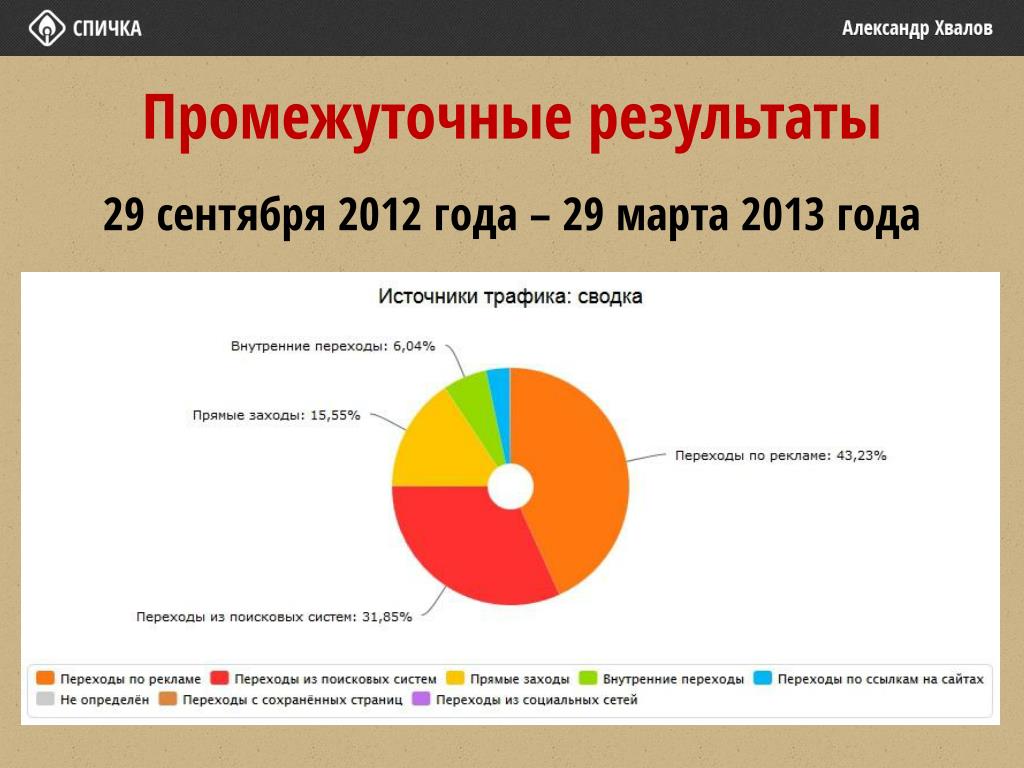 СПИЧКА

Александр Хвалов

Промежуточные результаты

29 сентября 2012 года – 29 марта 2013 года

Источники трафика: сводка

Внутренние переходы: 6,04%

Прямые заходы: 15,55%

Переходы по рекламе: 43,23%

Переходы из поисковых систем: 31,85%

Переходы по рекламе
Переходы из поисковых систем
Прямые заходы
Внутренние переходы
Переходы по ссылкам на сайтах
Не определён
Переходы с сохранённых страниц
Переходы из социальных сетей